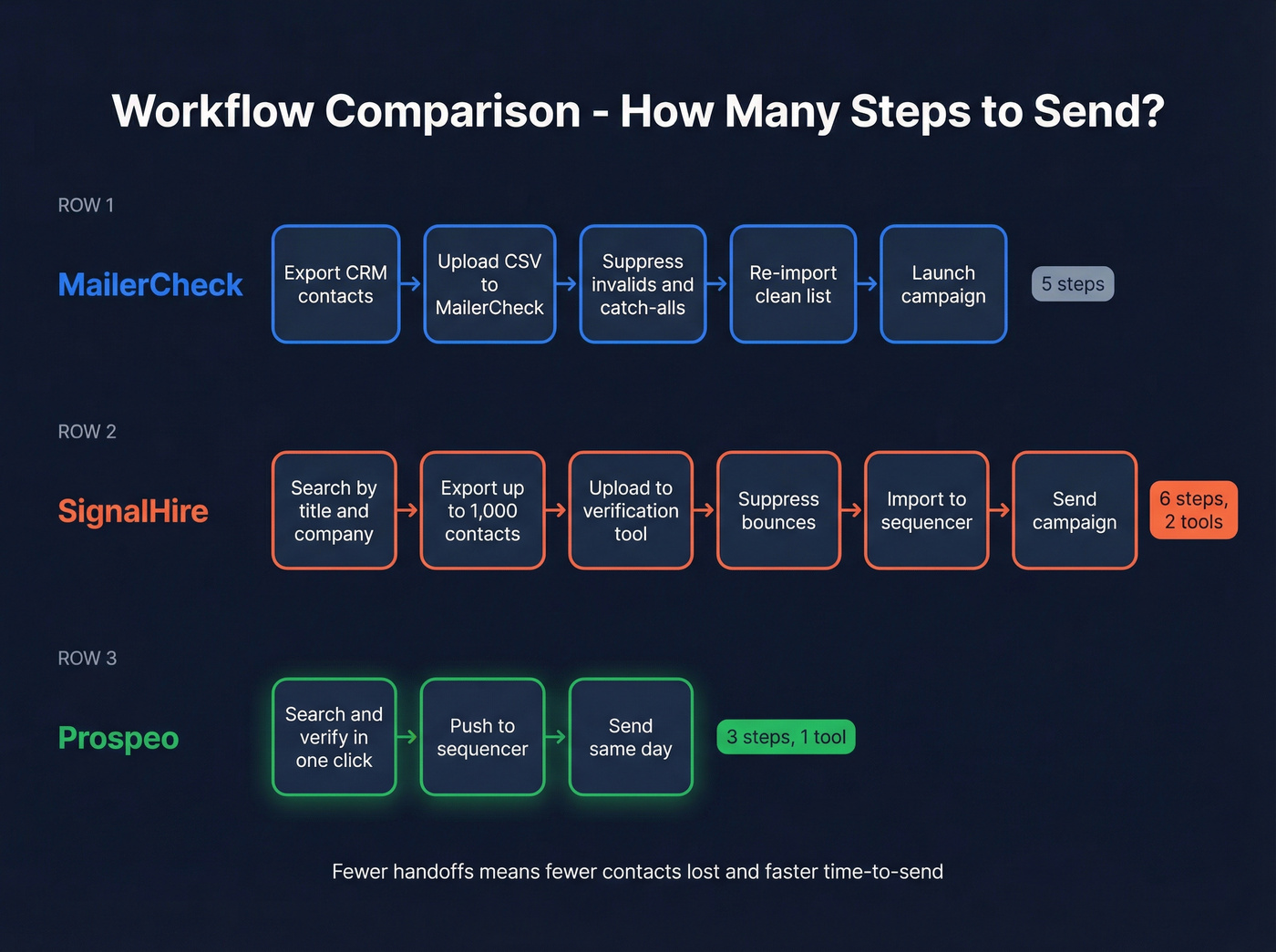 Workflow Comparison - How Many Steps to Send?

ROW 1

MailerCheck

Export CRM contacts → Upload CSV to MailerCheck → Suppress invalids and catch-alls → Re-import clean list → Launch campaign

5 steps

ROW 2

SignalHire

Search by title and company → Export up to 1,000 contacts → Upload to verification tool → Suppress bounces → Import to sequencer → Send campaign

6 steps, 2 tools

ROW 3

Prospeo

Search and verify in one click → Push to sequencer → Send same day

3 steps, 1 tool

Fewer handoffs means fewer contacts lost and faster time-to-send